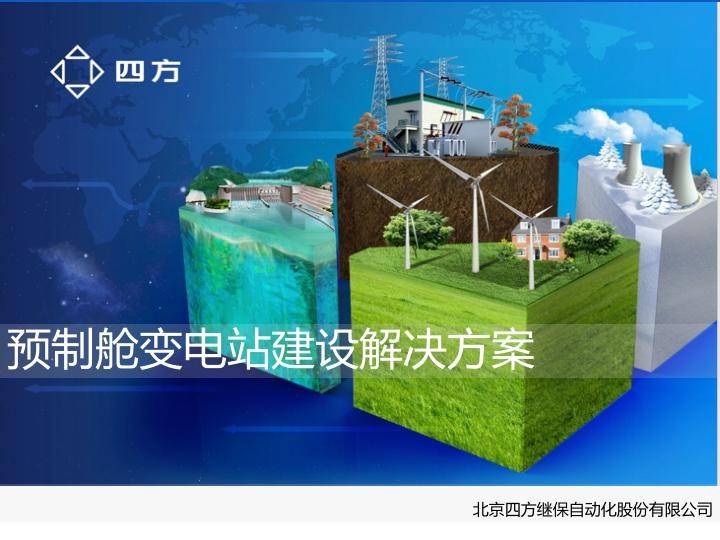 四方

预制舱变电站建设解决方案

北京四方继保自动化股份有限公司